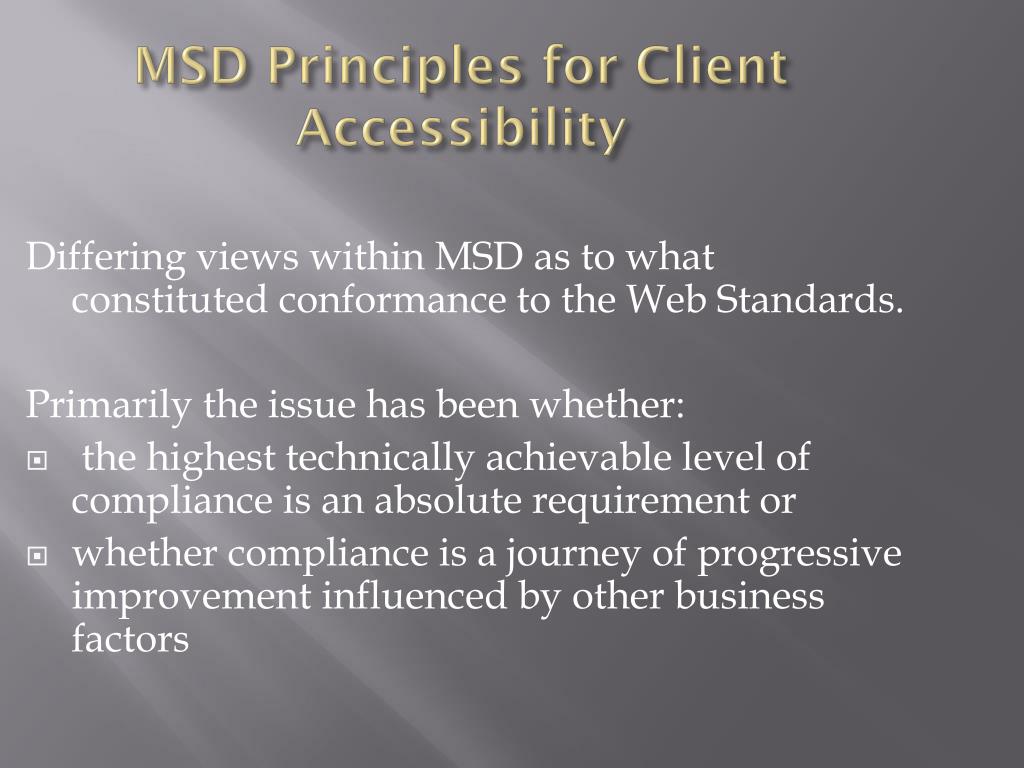 MSD Principles for Client Accessibility

Differing views within MSD as to what constituted conformance to the Web Standards.

Primarily the issue has been whether:
- the highest technically achievable level of compliance is an absolute requirement or
- whether compliance is a journey of progressive improvement influenced by other business factors